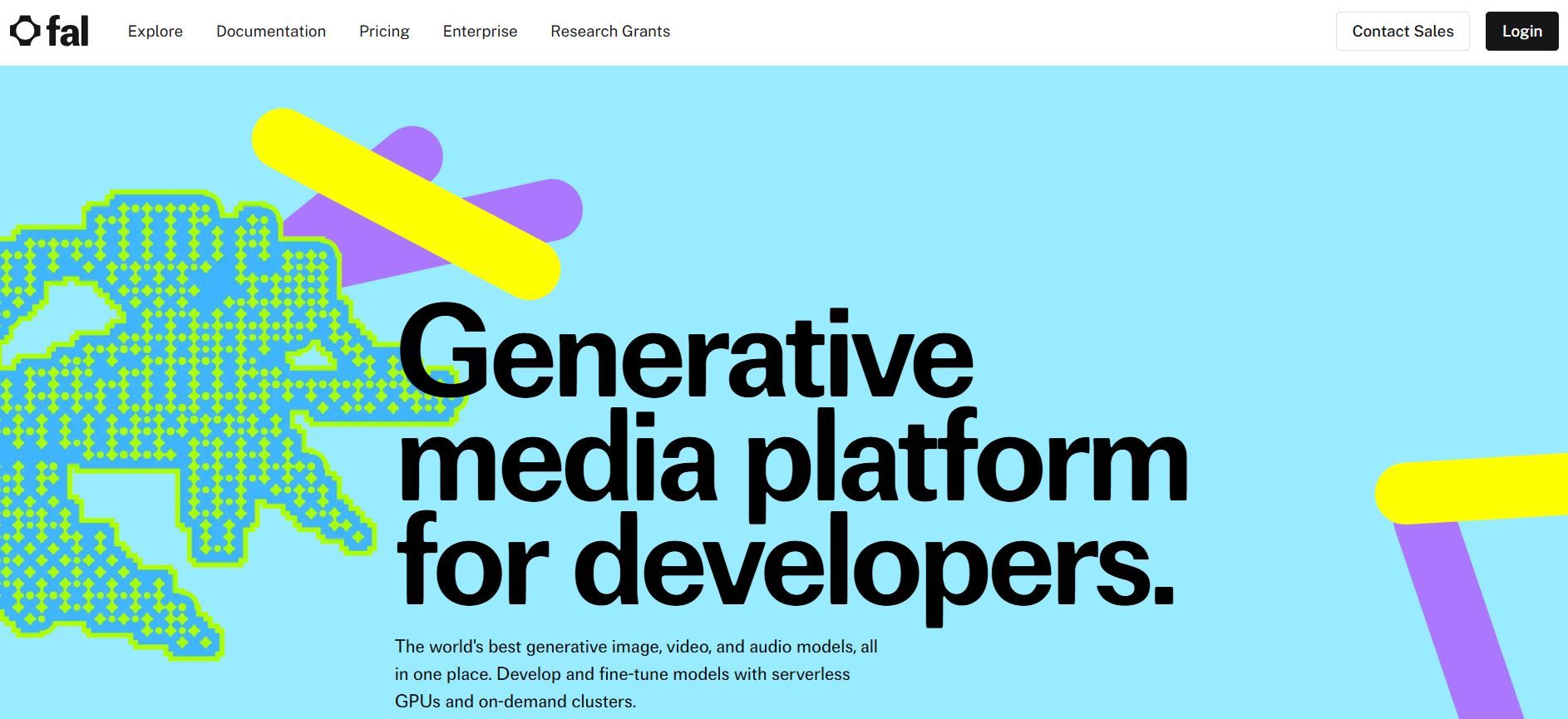 fal Explore Documentation Pricing Enterprise Research Grants Contact Sales Login

Generative media platform for developers.

The world's best generative image, video, and audio models, all in one place. Develop and fine-tune models with serverless GPUs and on-demand clusters.